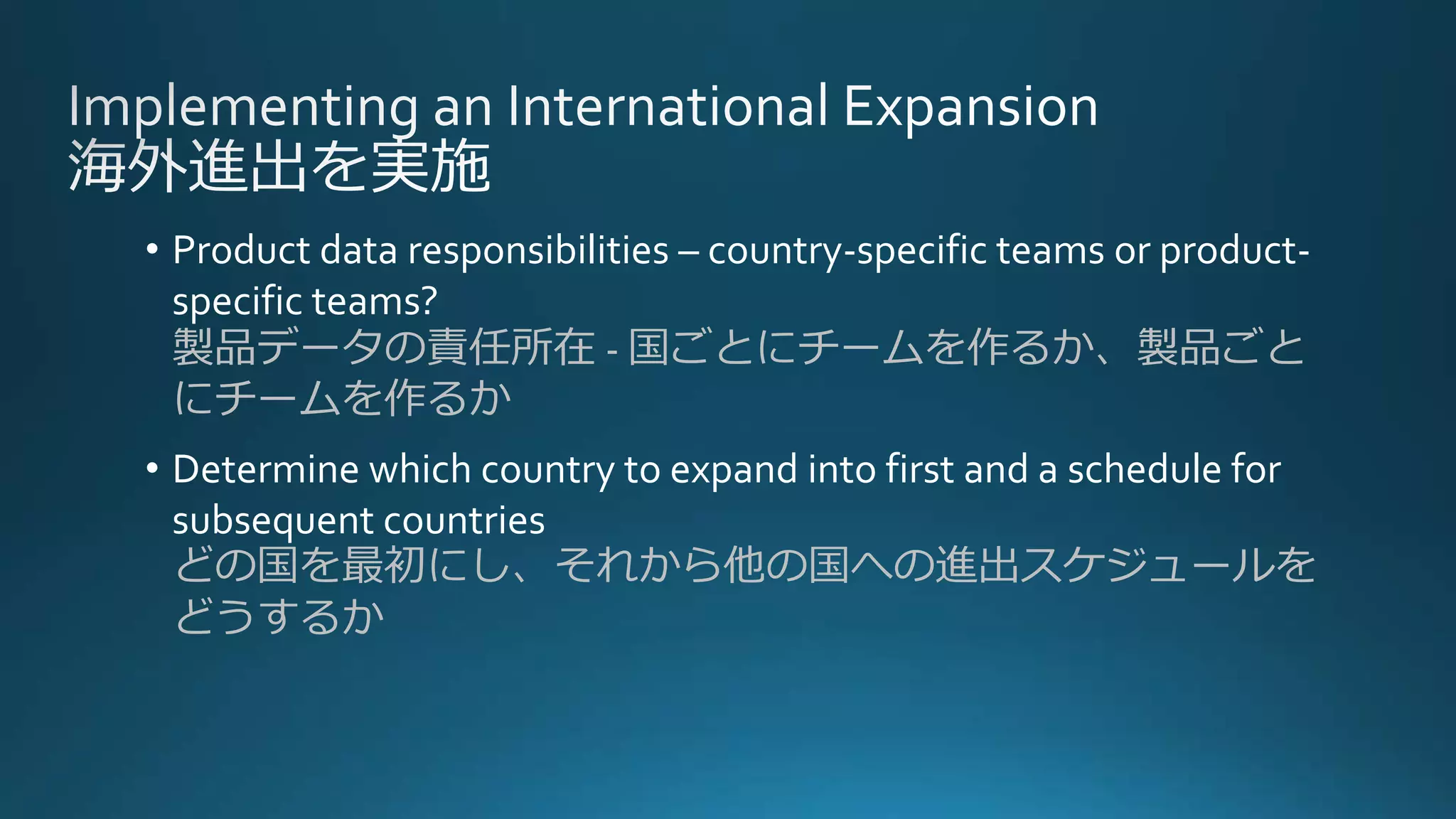 Implementing an International Expansion
海外進出を実施

• Product data responsibilities – country-specific teams or product-specific teams?
製品データの責任所在 - 国ごとにチームを作るか、製品ごとにチームを作るか

• Determine which country to expand into first and a schedule for subsequent countries
どの国を最初にし、それから他の国への進出スケジュールをどうするか